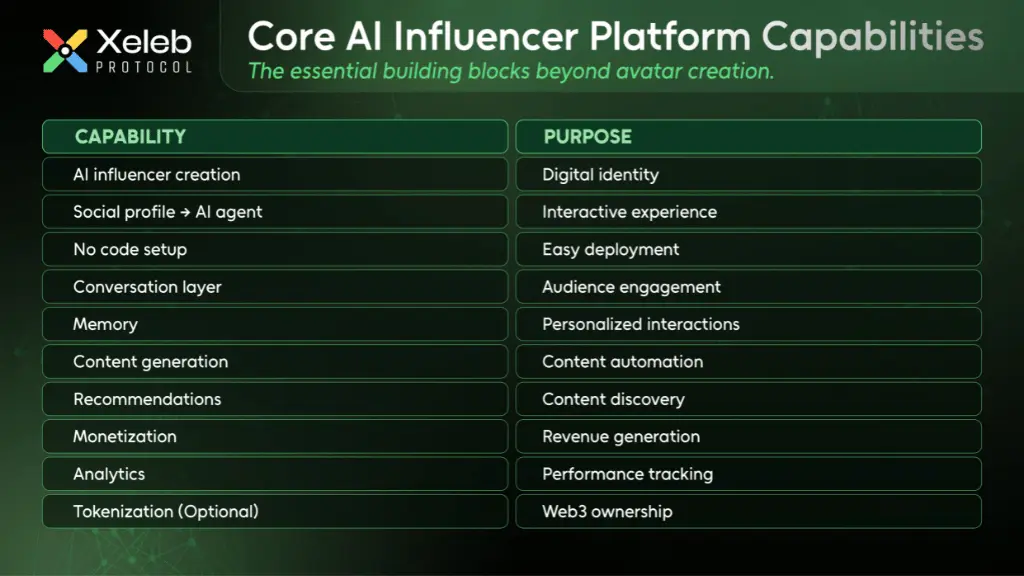 Xeleb PROTOCOL

Core AI Influencer Platform Capabilities

The essential building blocks beyond avatar creation.

| CAPABILITY | PURPOSE |
|---|---|
| AI influencer creation | Digital identity |
| Social profile → AI agent | Interactive experience |
| No code setup | Easy deployment |
| Conversation layer | Audience engagement |
| Memory | Personalized interactions |
| Content generation | Content automation |
| Recommendations | Content discovery |
| Monetization | Revenue generation |
| Analytics | Performance tracking |
| Tokenization (Optional) | Web3 ownership |